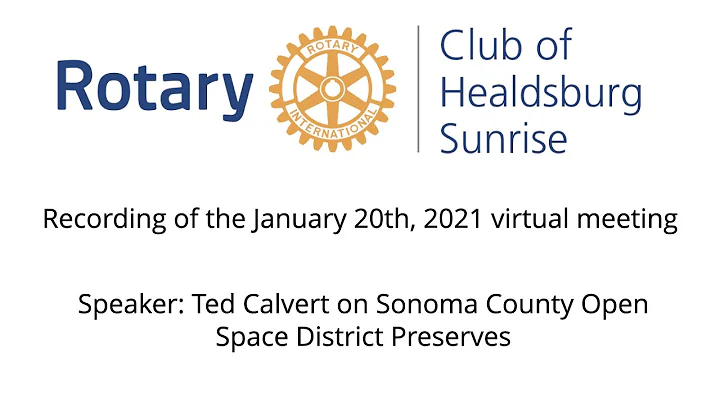 Rotary ROTARY INTERNATIONAL Club of Healdsburg Sunrise

Recording of the January 20th, 2021 virtual meeting

Speaker: Ted Calvert on Sonoma County Open Space District Preserves